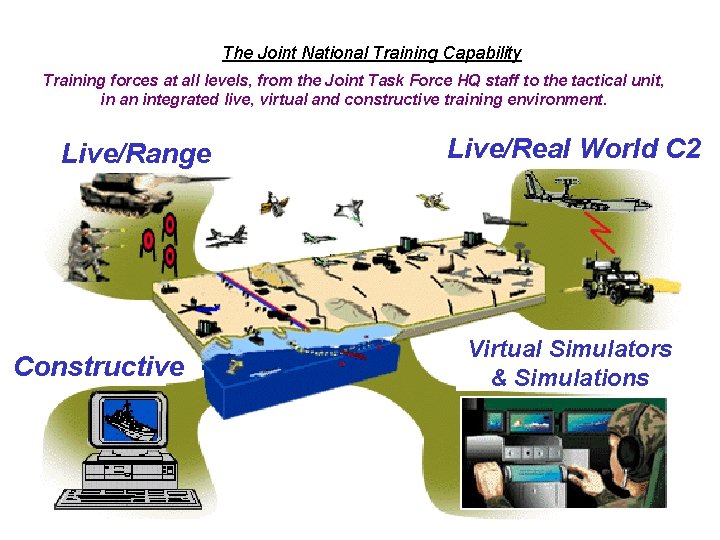 The Joint National Training Capability

Training forces at all levels, from the Joint Task Force HQ staff to the tactical unit, in an integrated live, virtual and constructive training environment.

Live/Range

Live/Real World C2

Constructive

Virtual Simulators & Simulations